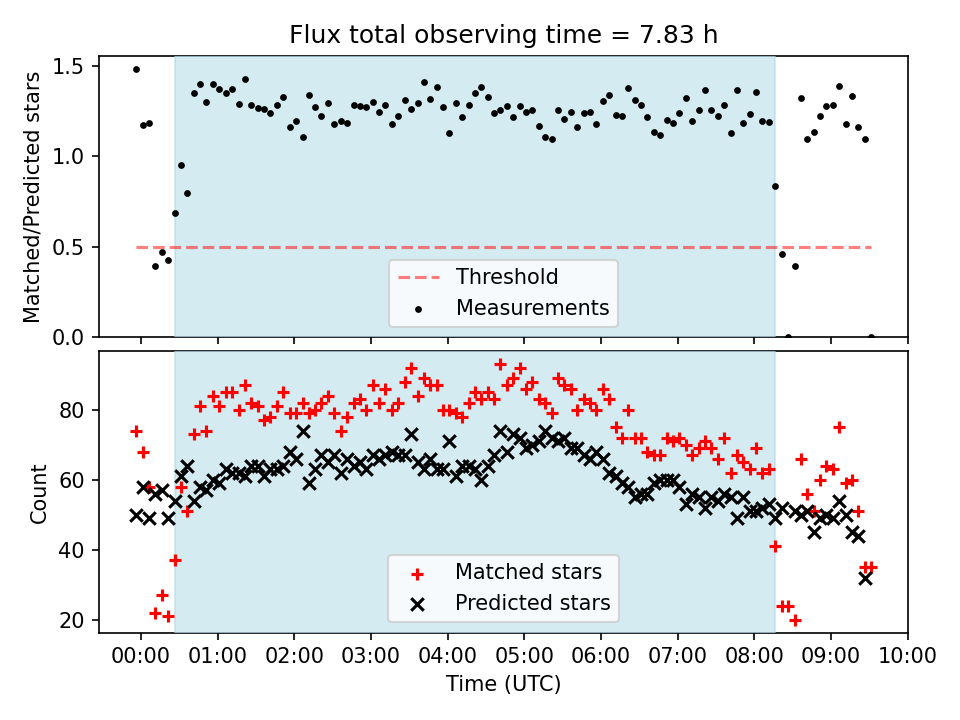 Flux total observing time = 7.83 h

Matched/Predicted stars

1.5
1.0
0.5
0.0

Threshold
Measurements

Count

80
60
40
20

Matched stars
Predicted stars

00:00 01:00 02:00 03:00 04:00 05:00 06:00 07:00 08:00 09:00 10:00
Time (UTC)